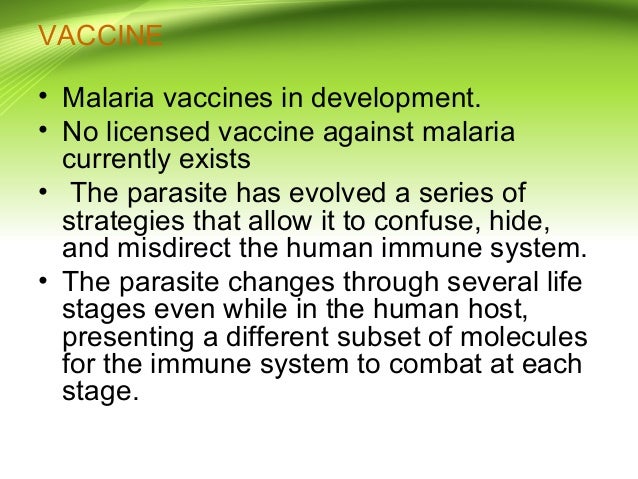 VACCINE

• Malaria vaccines in development.
• No licensed vaccine against malaria currently exists
• The parasite has evolved a series of strategies that allow it to confuse, hide, and misdirect the human immune system.
• The parasite changes through several life stages even while in the human host, presenting a different subset of molecules for the immune system to combat at each stage.